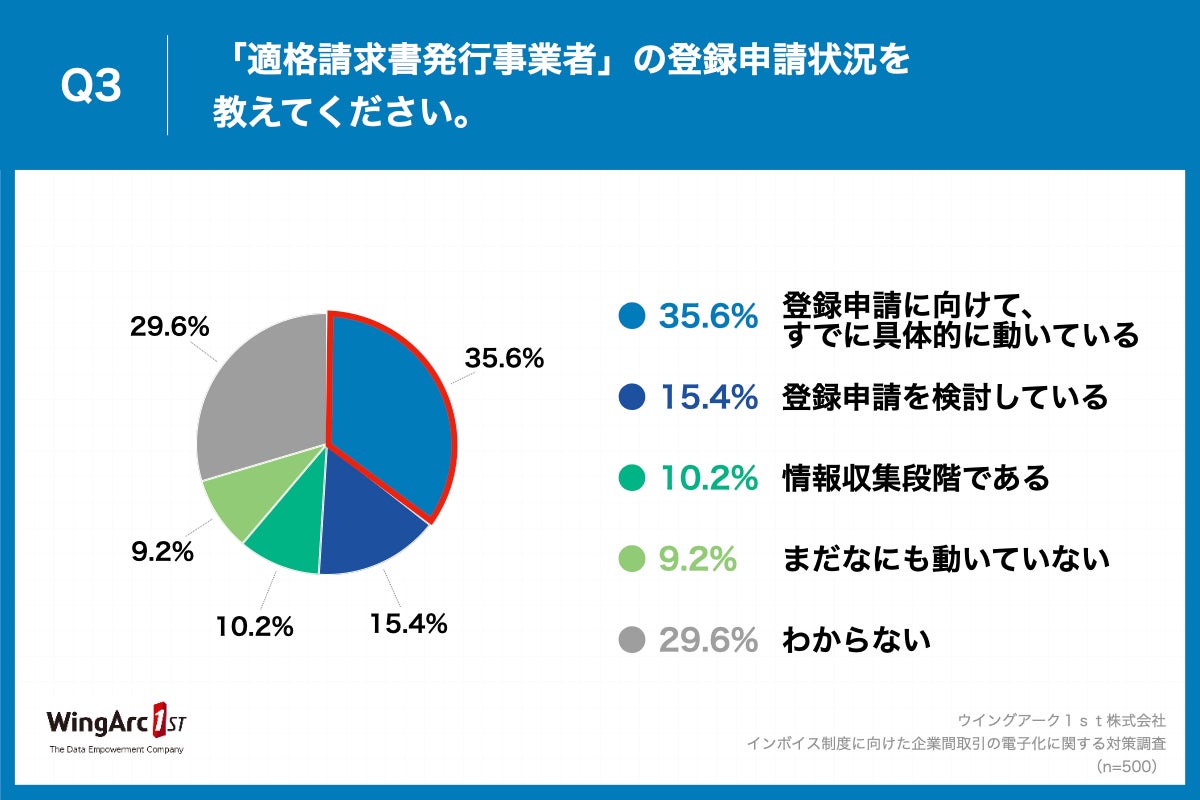 Q3

「適格請求書発行事業者」の登録申請状況を教えてください。

29.6%

35.6%

9.2%

10.2%

15.4%

35.6% 登録申請に向けて、すでに具体的に動いている

15.4% 登録申請を検討している

10.2% 情報収集段階である

9.2% まだなにも動いていない

29.6% わからない

WingArc 1ST
The Data Empowerment Company

ウイングアーク１ｓｔ株式会社
インボイス制度に向けた企業間取引の電子化に関する対策調査
(n=500)